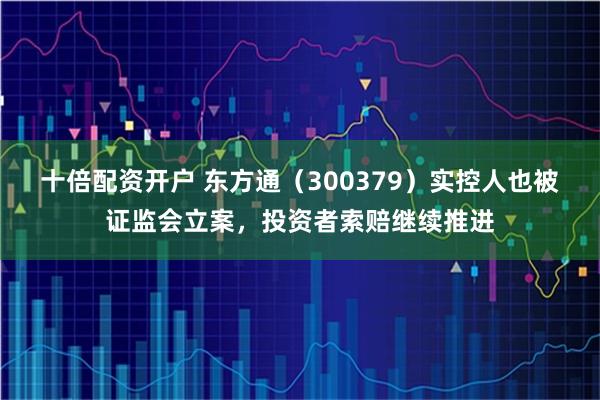 十倍配资开户 东方通（300379）实控人也被证监会立案，投资者索赔继续推进